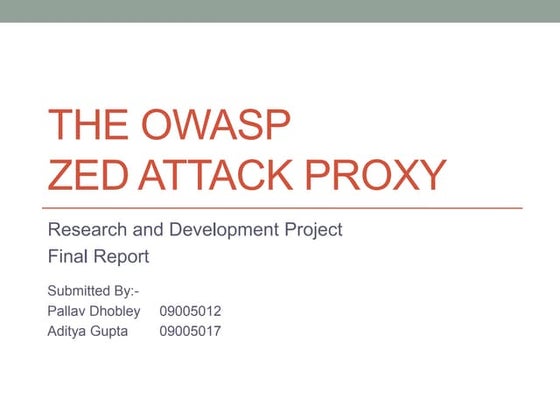 THE OWASP
ZED ATTACK PROXY

Research and Development Project
Final Report

Submitted By:-
Pallav Dhobley 09005012
Aditya Gupta 09005017